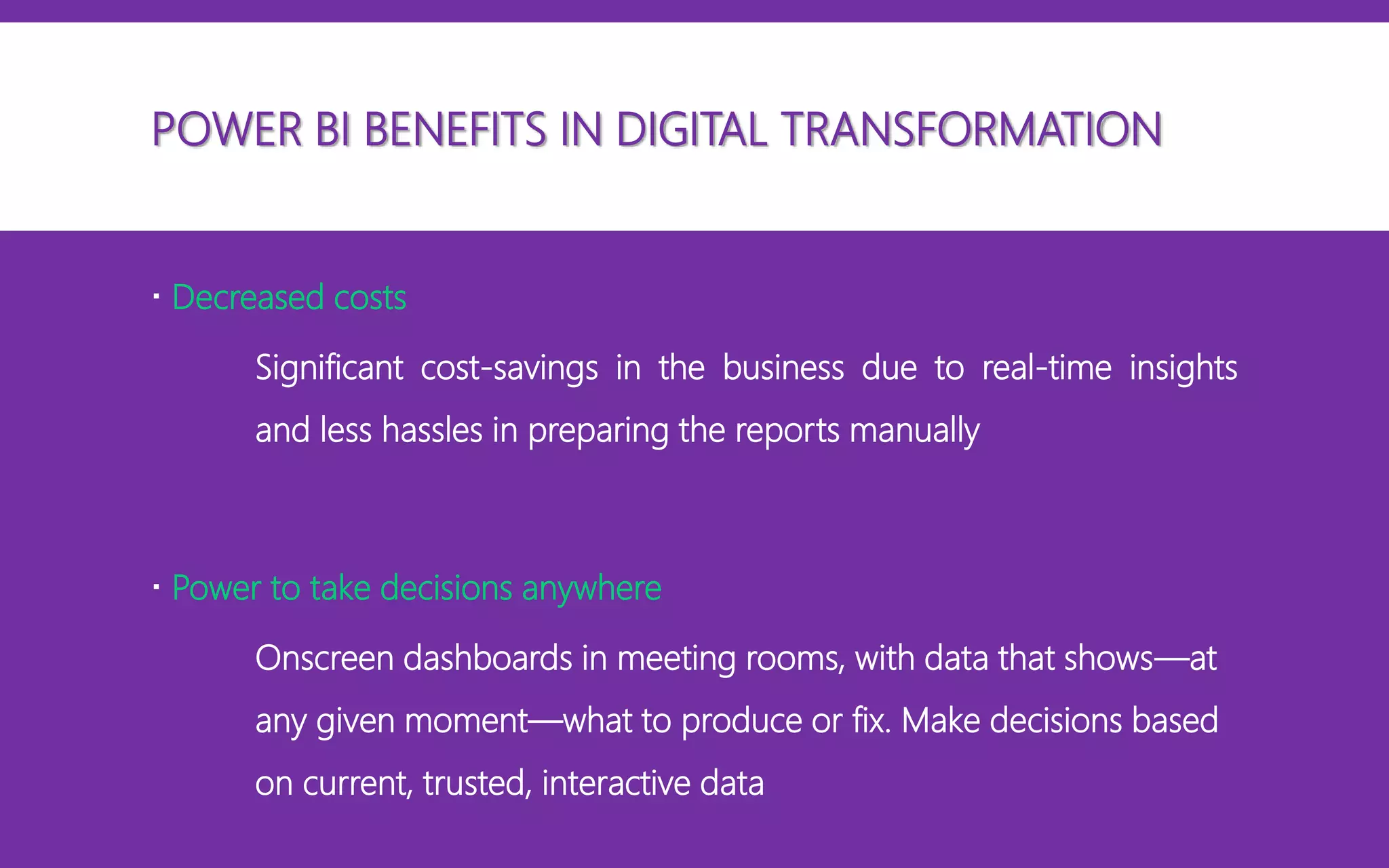 POWER BI BENEFITS IN DIGITAL TRANSFORMATION

▪ Decreased costs

Significant cost-savings in the business due to real-time insights and less hassles in preparing the reports manually

▪ Power to take decisions anywhere

Onscreen dashboards in meeting rooms, with data that shows—at any given moment—what to produce or fix. Make decisions based on current, trusted, interactive data